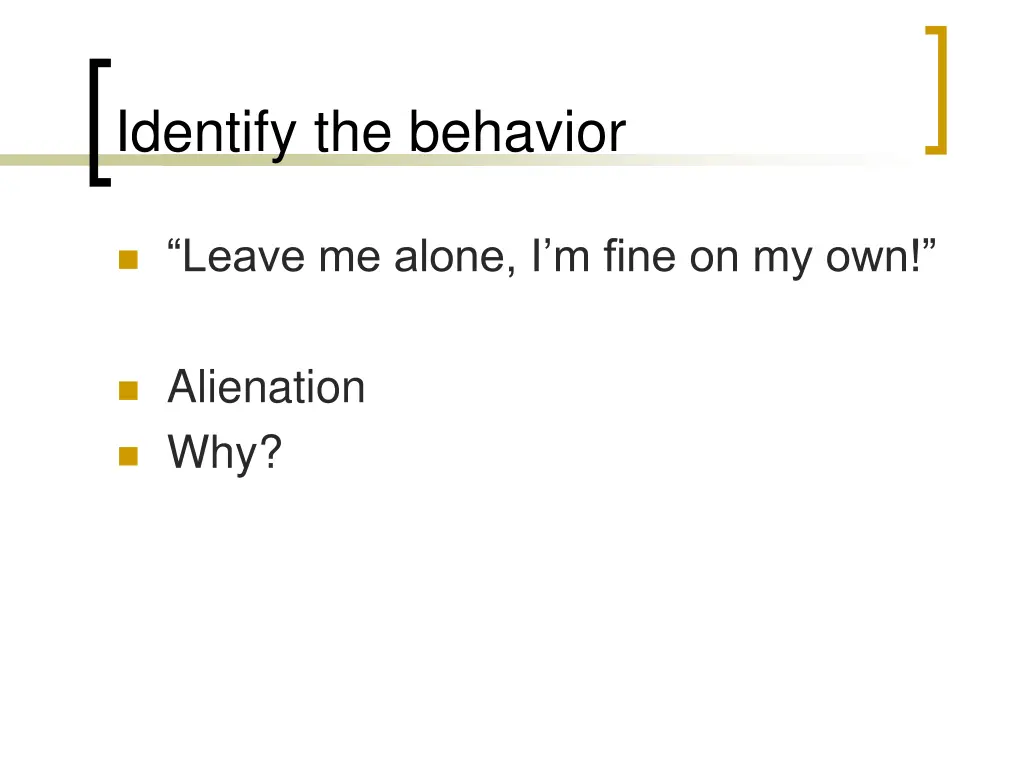 Identify the behavior

“Leave me alone, I’m fine on my own!”

Alienation

Why?